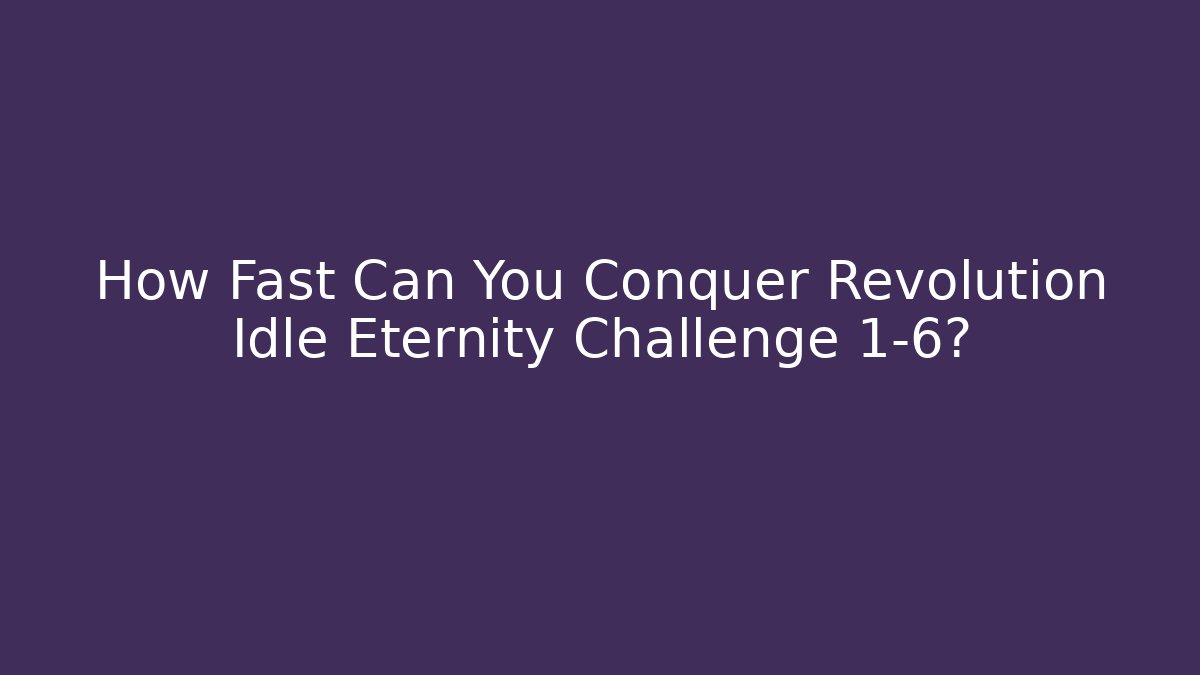 How Fast Can You Conquer Revolution Idle Eternity Challenge 1-6?